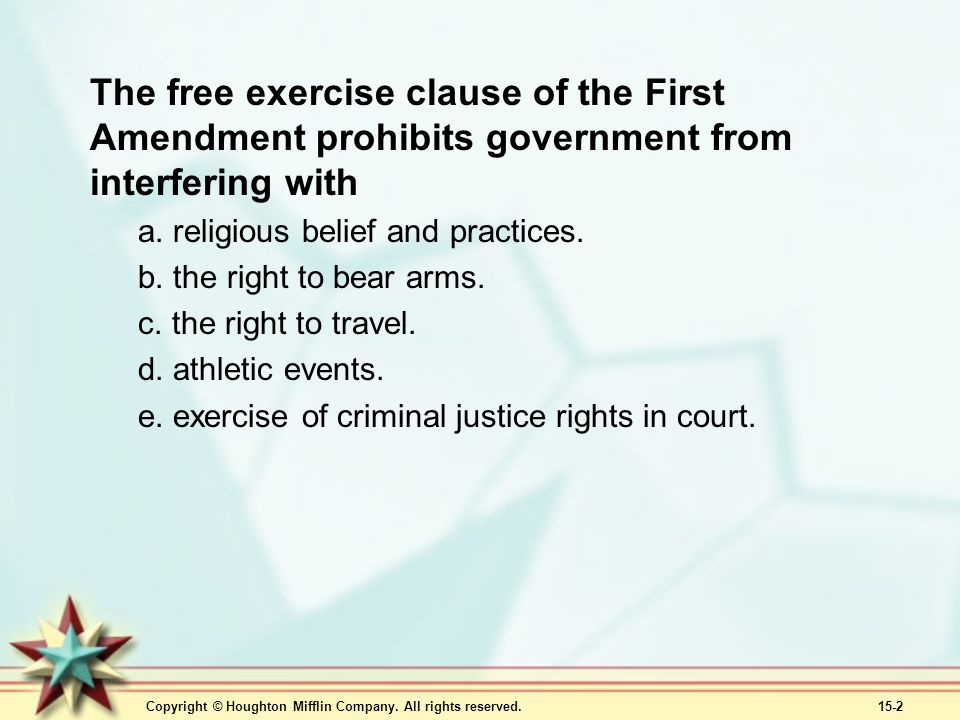 The free exercise clause of the First Amendment prohibits government from interfering with

a. religious belief and practices.

b. the right to bear arms.

c. the right to travel.

d. athletic events.

e. exercise of criminal justice rights in court.

Copyright © Houghton Mifflin Company. All rights reserved.

15-2